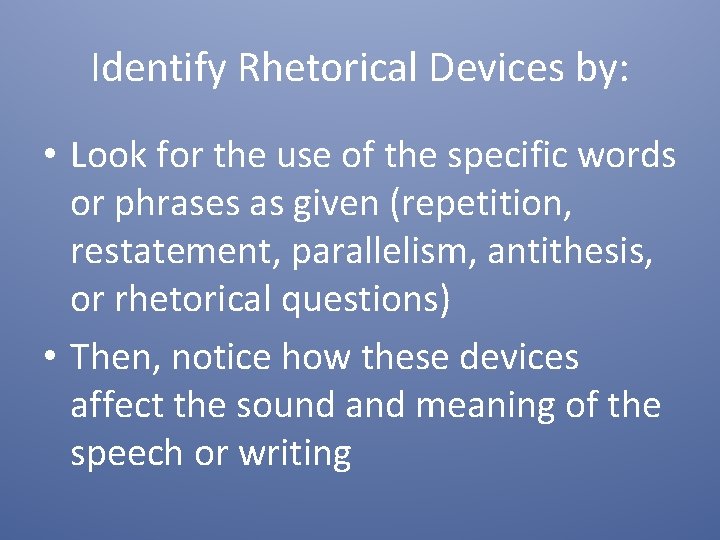 Identify Rhetorical Devices by:

• Look for the use of the specific words or phrases as given (repetition, restatement, parallelism, antithesis, or rhetorical questions)

• Then, notice how these devices affect the sound and meaning of the speech or writing